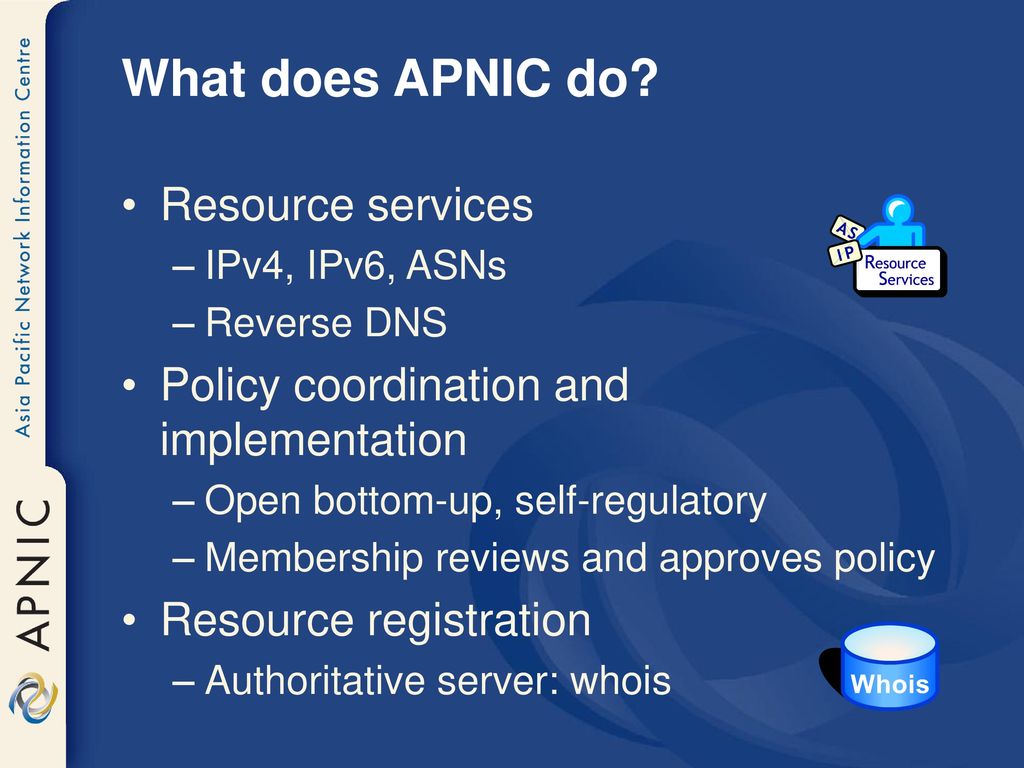 Asia Pacific Network Information Centre

APNIC

What does APNIC do?

• Resource services
– IPv4, IPv6, ASNs
– Reverse DNS
• Policy coordination and implementation
– Open bottom-up, self-regulatory
– Membership reviews and approves policy
• Resource registration
– Authoritative server: whois

AS
IP
Resource Services

Whois